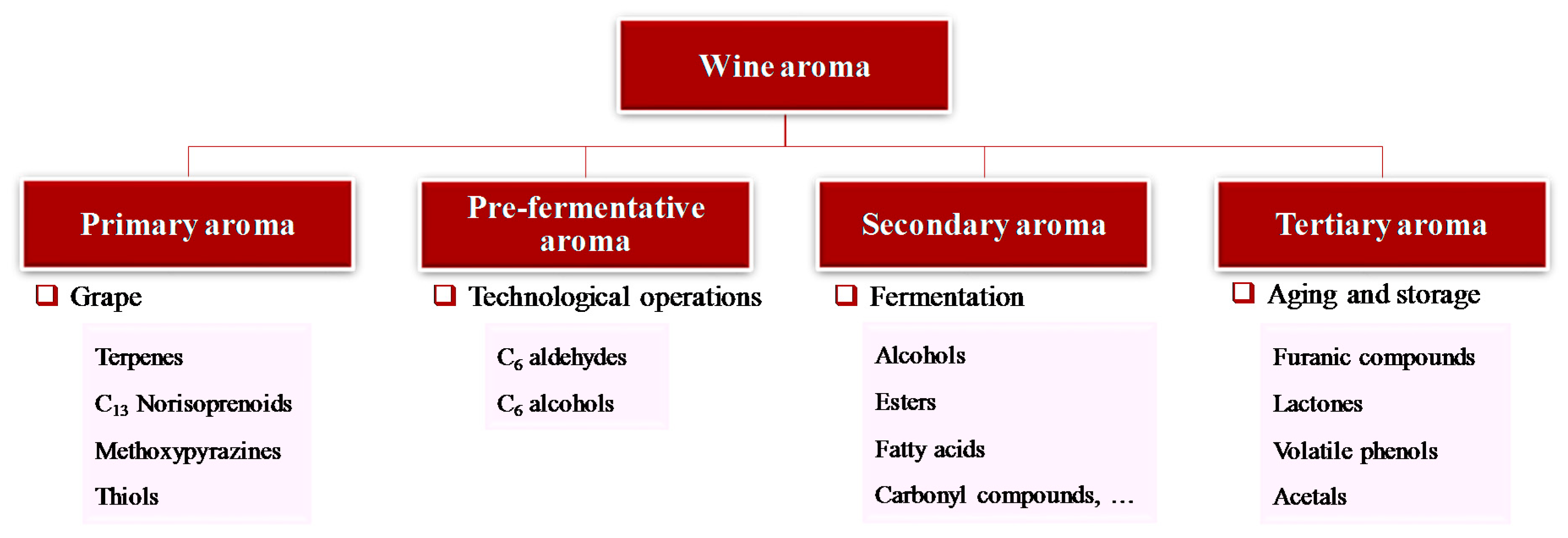 Wine aroma

Primary aroma

❑ Grape

Terpenes

$C_{13}$ Norisoprenoids

Methoxypyrazines

Thiols

Pre-fermentative aroma

❑ Technological operations

$C_6$ aldehydes

$C_6$ alcohols

Secondary aroma

❑ Fermentation

Alcohols

Esters

Fatty acids

Carbonyl compounds, ...

Tertiary aroma

❑ Aging and storage

Furanic compounds

Lactones

Volatile phenols

Acetals